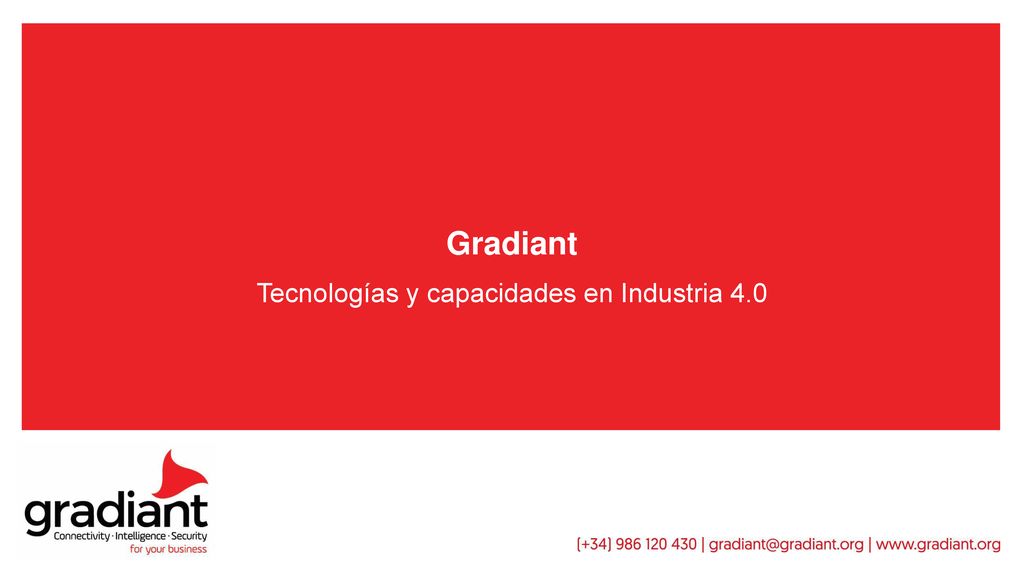 Gradiant

Tecnologías y capacidades en Industria 4.0

gradiant
Connectivity · Intelligence · Security
for your business

(+34) 986 120 430 | gradiant@gradiant.org | www.gradiant.org